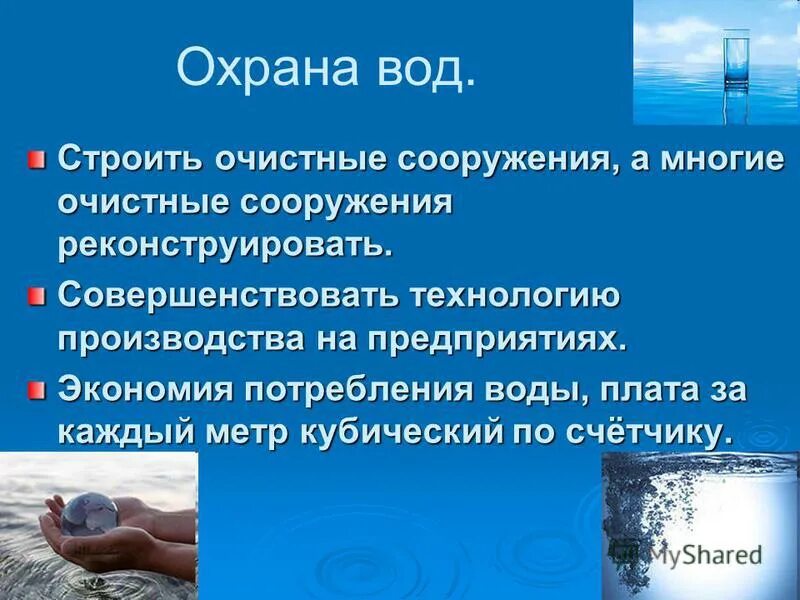 Охрана вод.

Строить очистные сооружения, а многие очистные сооружения реконструировать.

Совершенствовать технологию производства на предприятиях.

Экономия потребления воды, плата за каждый метр кубический по счётчику.

MyShared